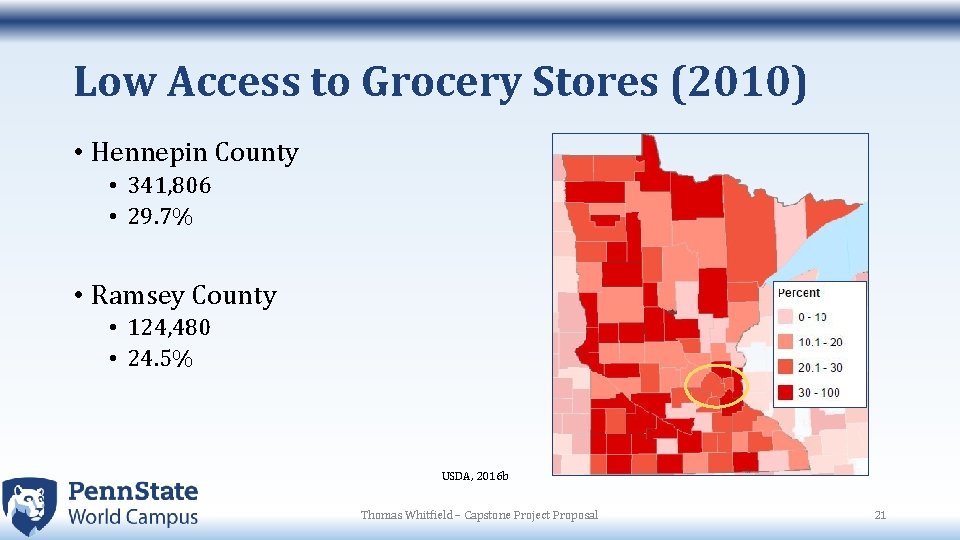 Low Access to Grocery Stores (2010)

• Hennepin County
  • 341,806
  • 29.7%

• Ramsey County
  • 124,480
  • 24.5%

Percent
0 - 10
10.1 - 20
20.1 - 30
30 - 100

USDA, 2016b

PennState
World Campus

Thomas Whitfield – Capstone Project Proposal

21